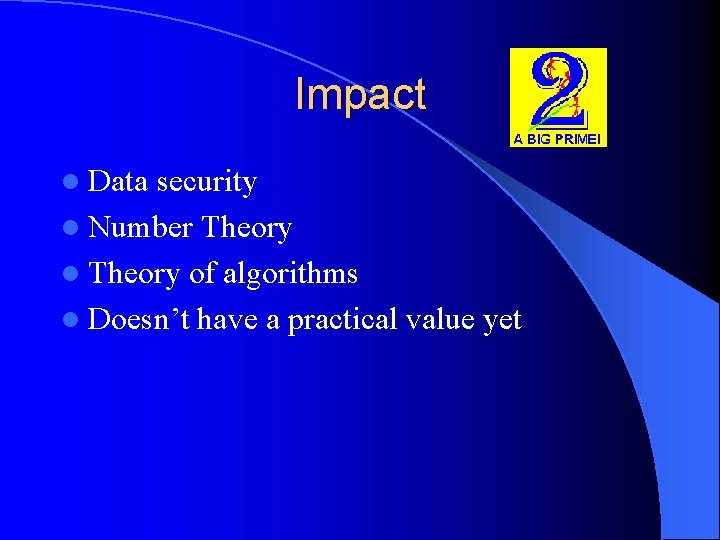 Impact

2
A BIG PRIME!

- Data security
- Number Theory
- Theory of algorithms
- Doesn't have a practical value yet